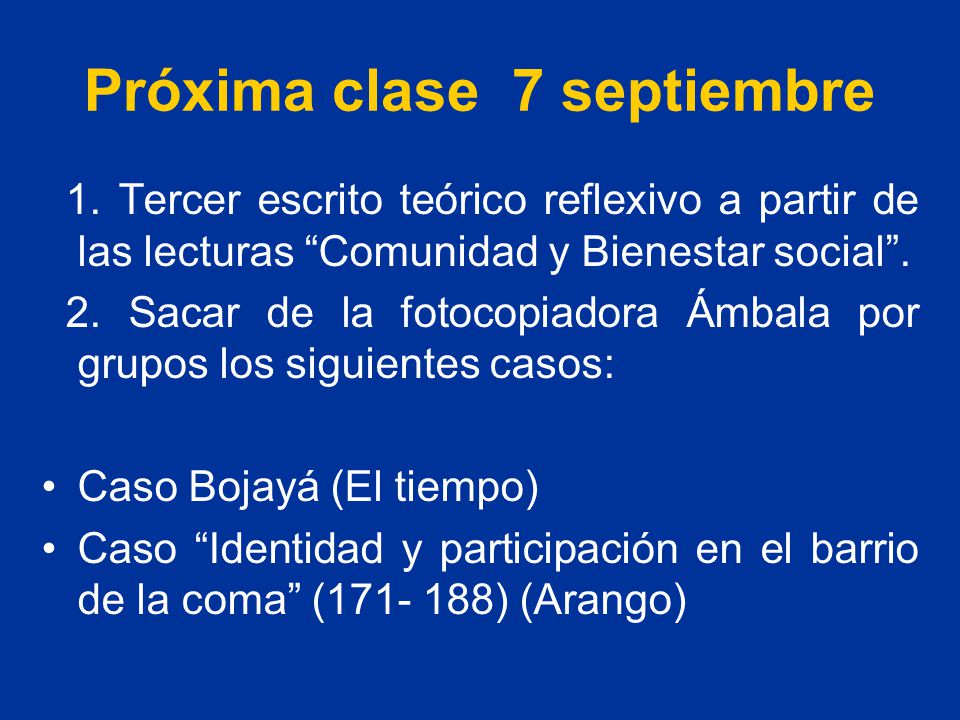 Próxima clase 7 septiembre

1. Tercer escrito teórico reflexivo a partir de las lecturas “Comunidad y Bienestar social”.

2. Sacar de la fotocopiadora Ámbala por grupos los siguientes casos:

• Caso Bojayá (El tiempo)
• Caso “Identidad y participación en el barrio de la coma” (171- 188) (Arango)